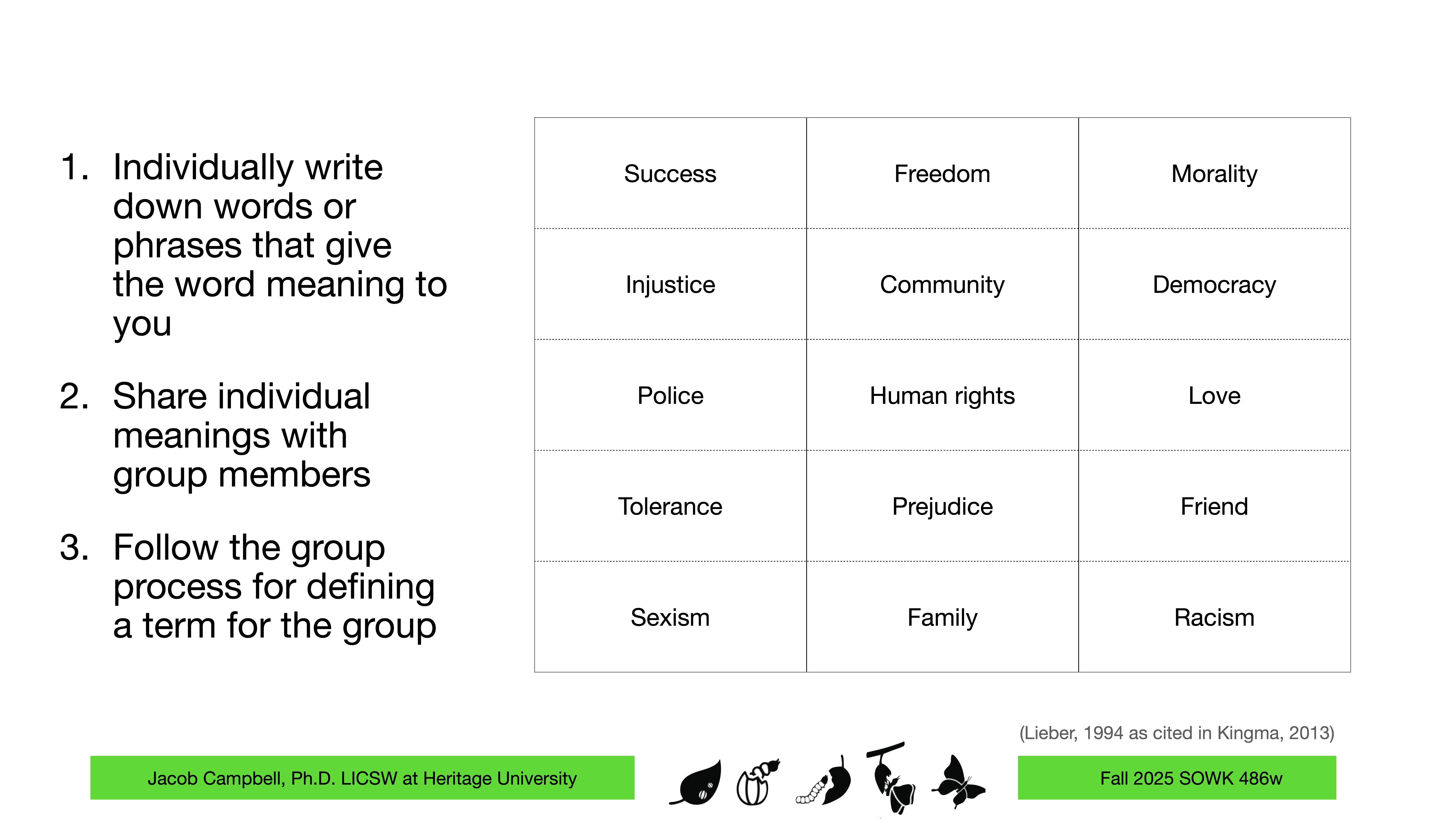 1. Individually write down words or phrases that give the word meaning to you

2. Share individual meanings with group members

3. Follow the group process for defining a term for the group

| Success | Freedom | Morality |
|---|---|---|
| Injustice | Community | Democracy |
| Police | Human rights | Love |
| Tolerance | Prejudice | Friend |
| Sexism | Family | Racism |

(Lieber, 1994 as cited in Kingma, 2013)

Jacob Campbell, Ph.D. LICSW at Heritage University

Fall 2025 SOWK 486w